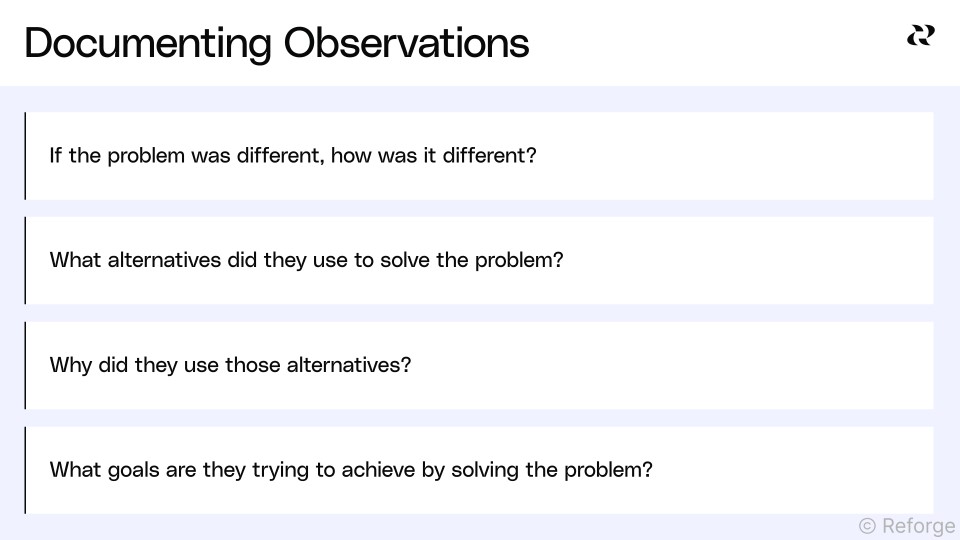 Documenting Observations

If the problem was different, how was it different?

What alternatives did they use to solve the problem?

Why did they use those alternatives?

What goals are they trying to achieve by solving the problem?

© Reforge